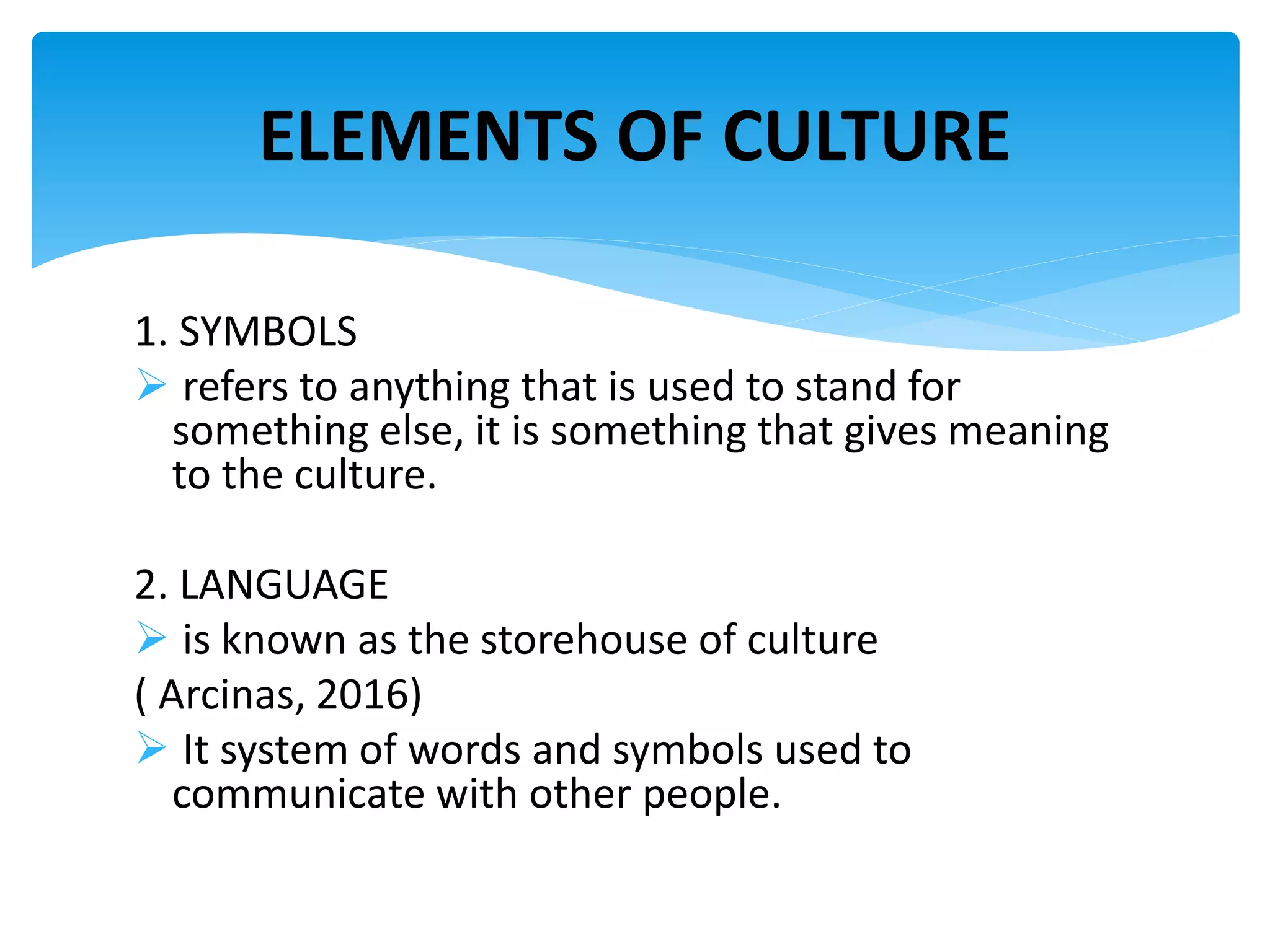 ELEMENTS OF CULTURE

1. SYMBOLS

➢ refers to anything that is used to stand for something else, it is something that gives meaning to the culture.

2. LANGUAGE

➢ is known as the storehouse of culture

( Arcinas, 2016)

➢ It system of words and symbols used to communicate with other people.